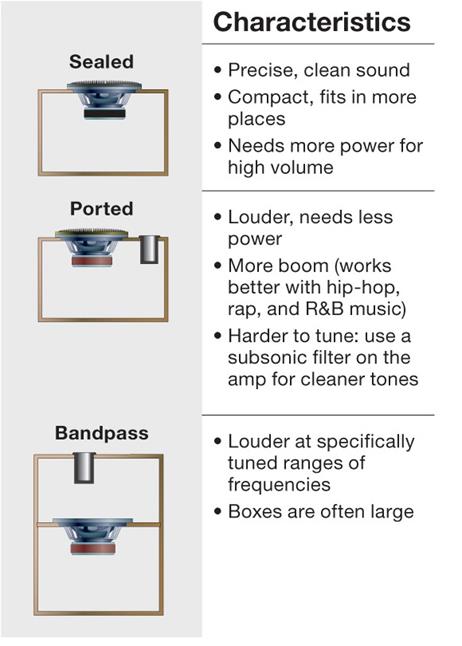 Characteristics

Sealed

• Precise, clean sound
• Compact, fits in more places
• Needs more power for high volume

Ported

• Louder, needs less power
• More boom (works better with hip-hop, rap, and R&B music)
• Harder to tune: use a subsonic filter on the amp for cleaner tones

Bandpass

• Louder at specifically tuned ranges of frequencies
• Boxes are often large